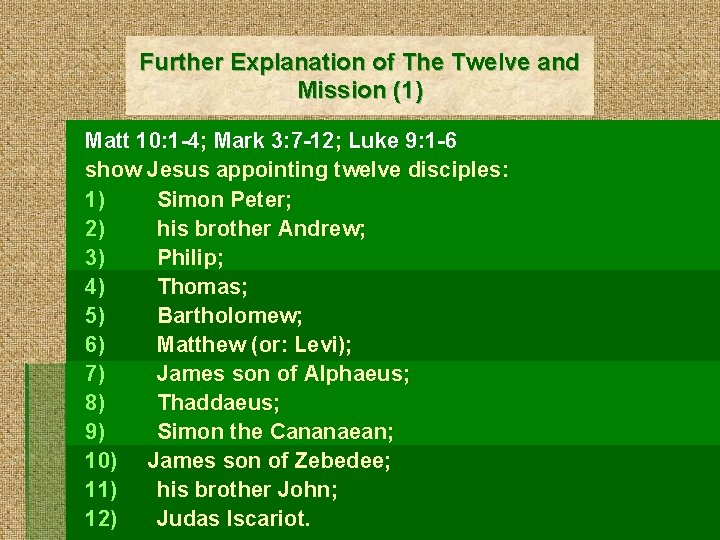 Further Explanation of The Twelve and Mission (1)

Matt 10:1-4; Mark 3:7-12; Luke 9:1-6
show Jesus appointing twelve disciples:
1) Simon Peter;
2) his brother Andrew;
3) Philip;
4) Thomas;
5) Bartholomew;
6) Matthew (or: Levi);
7) James son of Alphaeus;
8) Thaddaeus;
9) Simon the Cananaean;
10) James son of Zebedee;
11) his brother John;
12) Judas Iscariot.